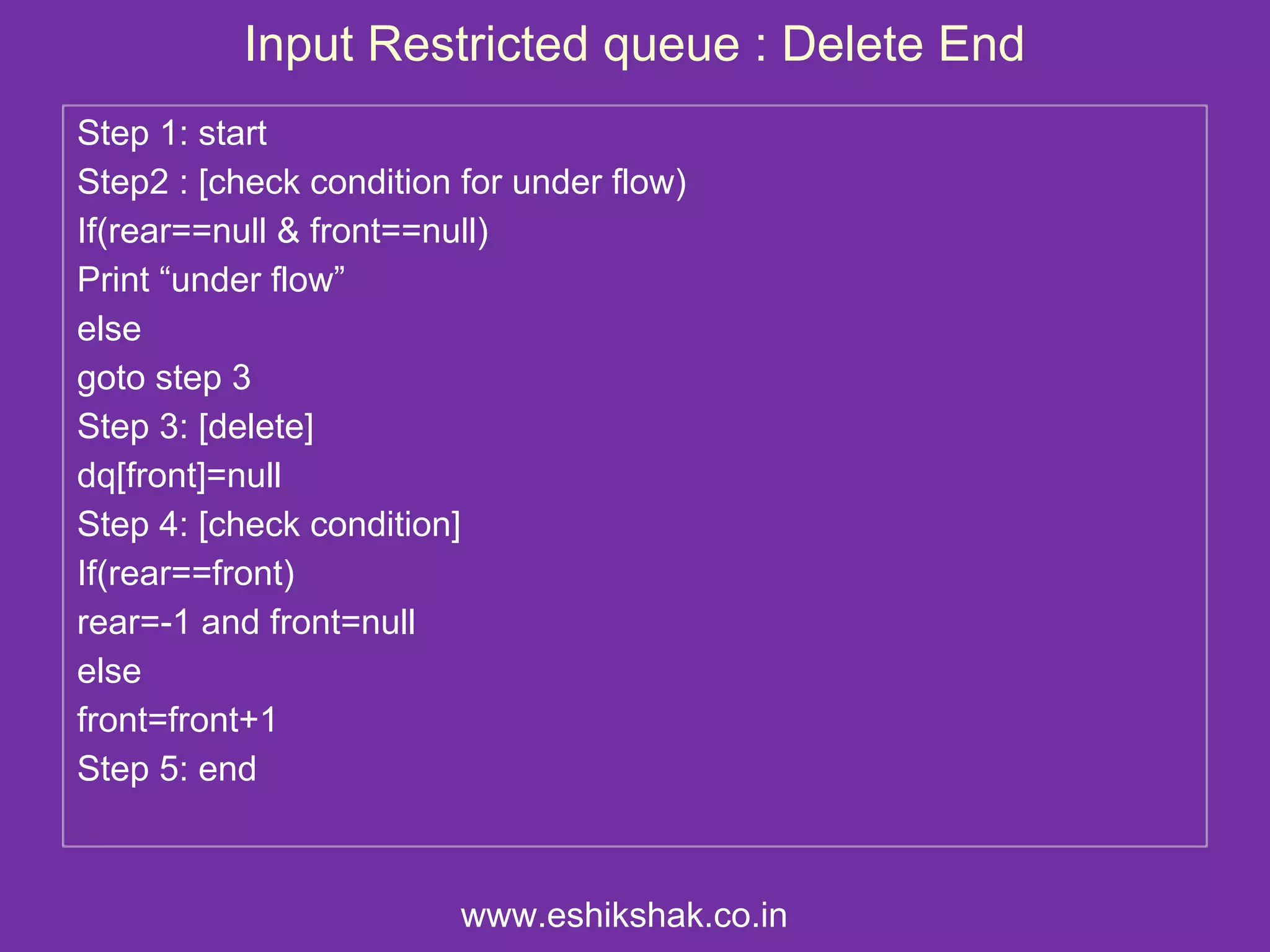 Input Restricted queue : Delete End

Step 1: start
Step2 : [check condition for under flow)
If(rear==null & front==null)
Print “under flow”
else
goto step 3
Step 3: [delete]
dq[front]=null
Step 4: [check condition]
If(rear==front)
rear=-1 and front=null
else
front=front+1
Step 5: end

www.eshikshak.co.in